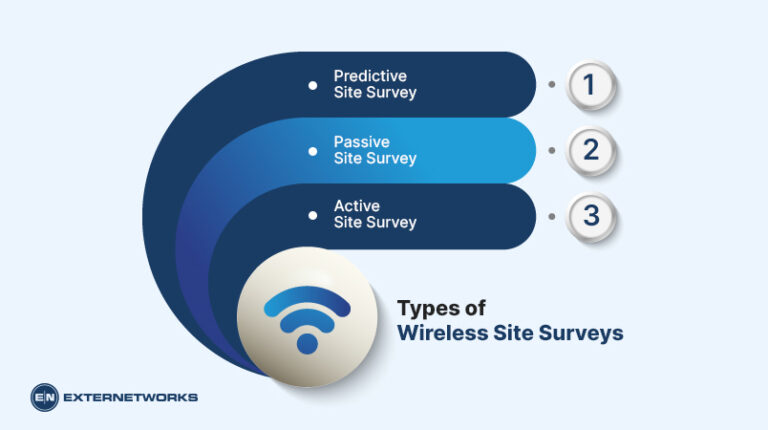 Predictive Site Survey

1

Passive Site Survey

2

Active Site Survey

3

Types of Wireless Site Surveys

EN EXTERNETWORKS